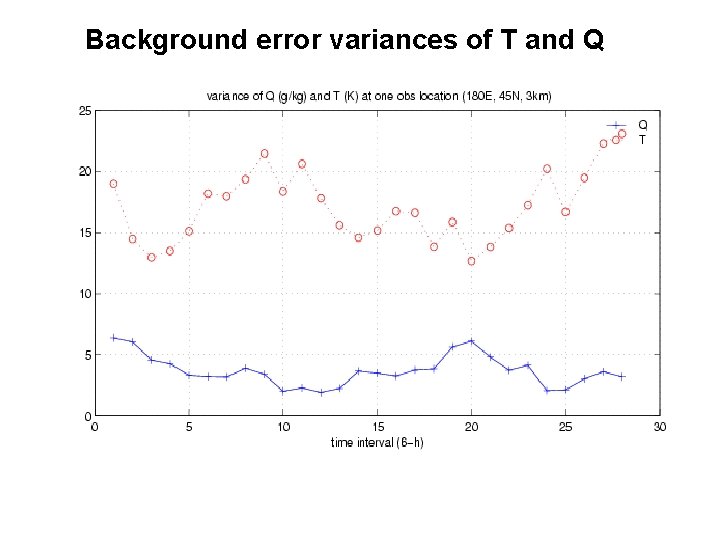 Background error variances of T and Q

variance of Q (g/kg) and T (K) at one obs location (180E, 45N, 3km)

Q
T

25
20
15
10
5
0

0
5
10
15
20
25
30

time interval (6-h)